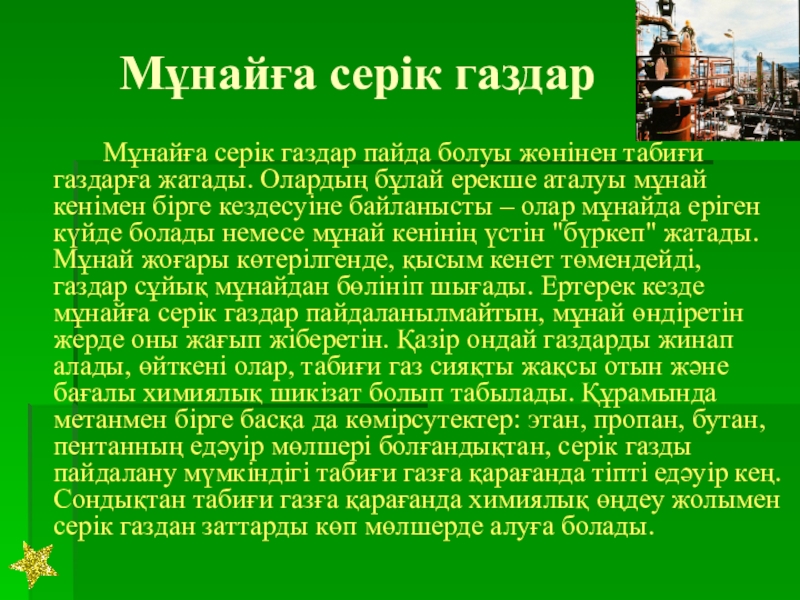 Мұнайға серік газдар

Мұнайға серік газдар пайда болуы жөнінен табиғи газдарға жатады. Олардың бұлай ерекше аталуы мұнай кенімен бірге кездесуіне байланысты – олар мұнайда еріген күйде болады немесе мұнай кенінің үстін "бүркеп" жатады. Мұнай жоғары көтерілгенде, қысым кенет төмендейді, газдар сұйық мұнайдан бөлініп шығады. Ертерек кезде мұнайға серік газдар пайдаланылмайтын, мұнай өндіретін жерде оны жағып жіберетін. Қазір ондай газдарды жинап алады, өйткені олар, табиғи газ сияқты жақсы отын және бағалы химиялық шикізат болып табылады. Құрамында метанмен бірге басқа да көмірсутектер: этан, пропан, бутан, пентанның едәуір мөлшері болғандықтан, серік газды пайдалану мүмкіндігі табиғи газға қарағанда тіпті едәуір кең. Сондықтан табиғи газға қарағанда химиялық өңдеу жолымен серік газдан заттарды көп мөлшерде алуға болады.